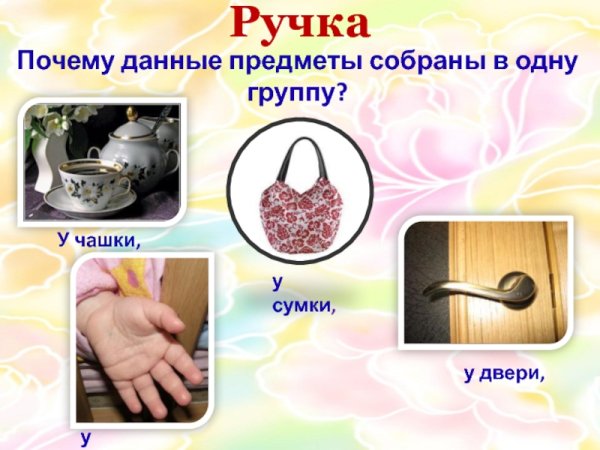 Ручка

Почему данные предметы собраны в одну группу?

У чашки,

у сумки,

у двери,

у